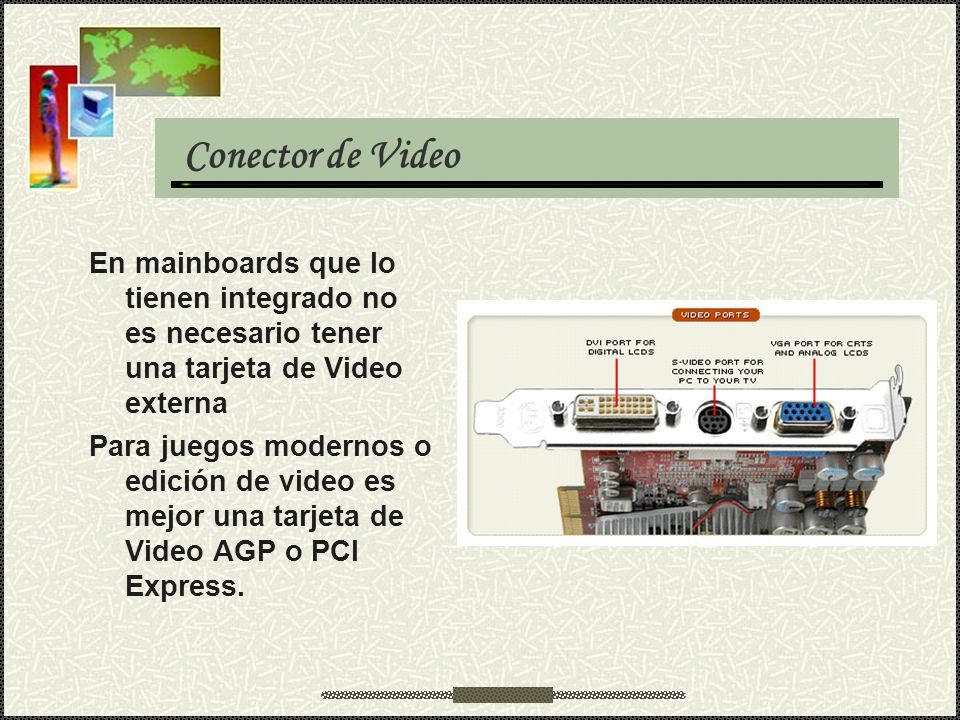 Conector de Video

En mainboards que lo tienen integrado no es necesario tener una tarjeta de Video externa

Para juegos modernos o edición de video es mejor una tarjeta de Video AGP o PCI Express.

VIDEO PORTS

DVI PORT FOR DIGITAL LCDS

S-VIDEO PORT FOR CONNECTING YOUR PC TO YOUR TV

VGA PORT FOR CRTS AND ANALOG LCDS